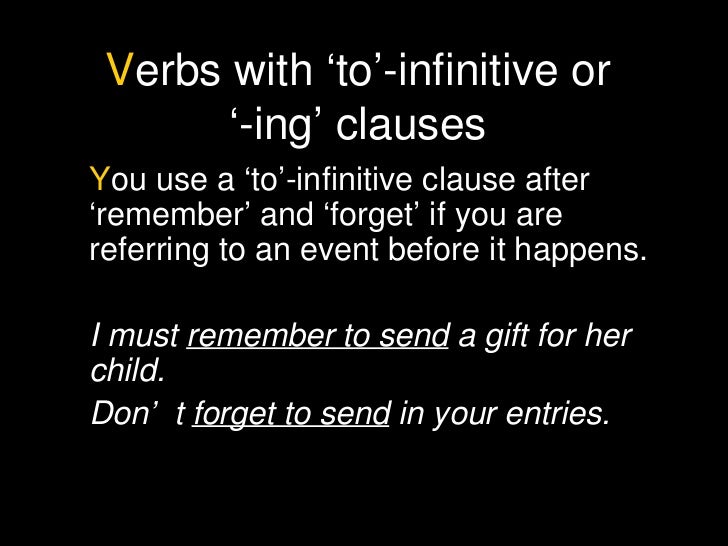 Verbs with ‘to’-infinitive or ‘-ing’ clauses

You use a ‘to’-infinitive clause after ‘remember’ and ‘forget’ if you are referring to an event before it happens.

I must remember to send a gift for her child.

Don’ t forget to send in your entries.